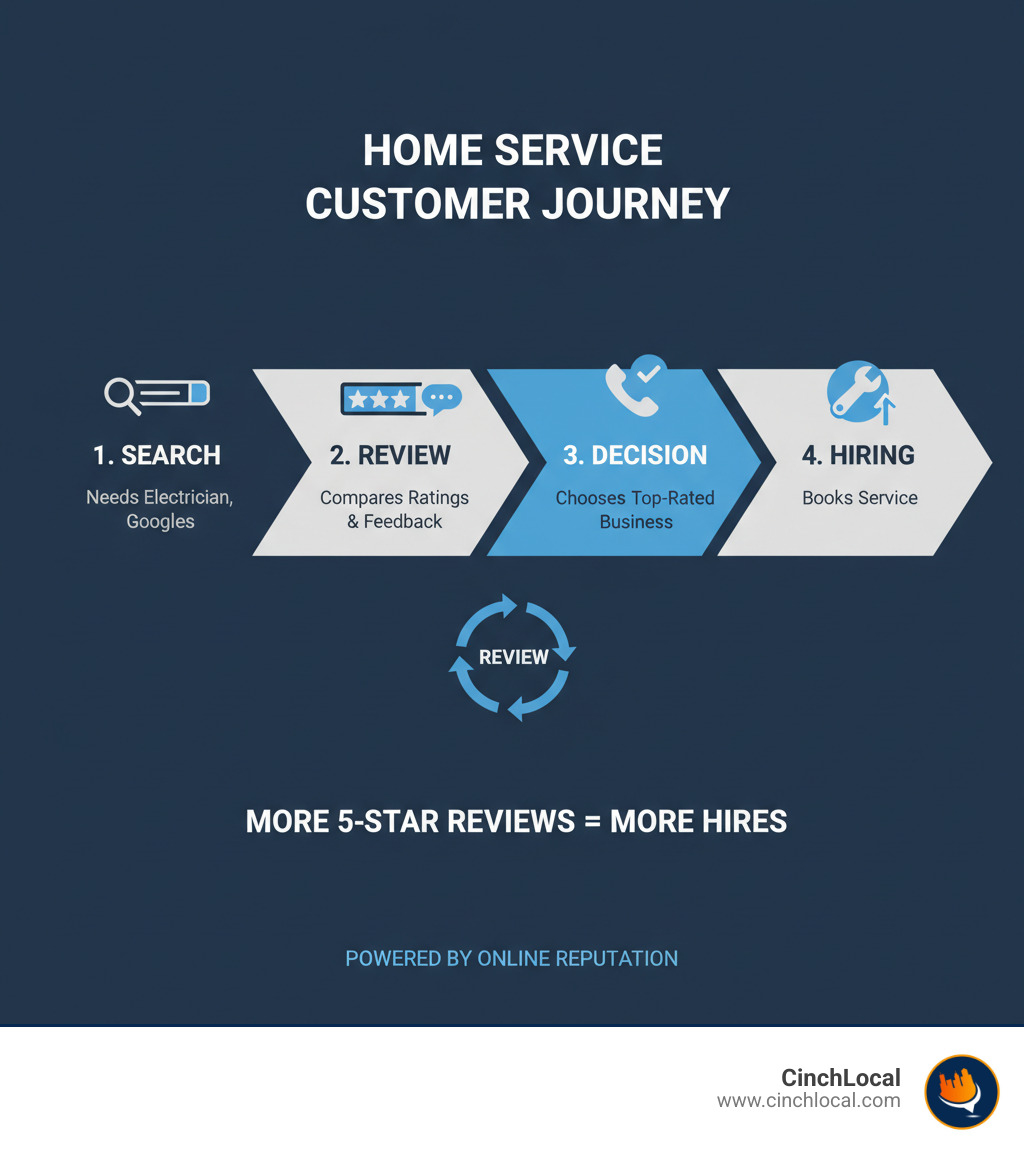 HOME SERVICE
CUSTOMER JOURNEY

1. SEARCH
Needs Electrician, Googles

2. REVIEW
Compares Ratings & Feedback

3. DECISION
Chooses Top-Rated Business

4. HIRING
Books Service

REVIEW

MORE 5-STAR REVIEWS = MORE HIRES

POWERED BY ONLINE REPUTATION

CinchLocal
www.cinchlocal.com